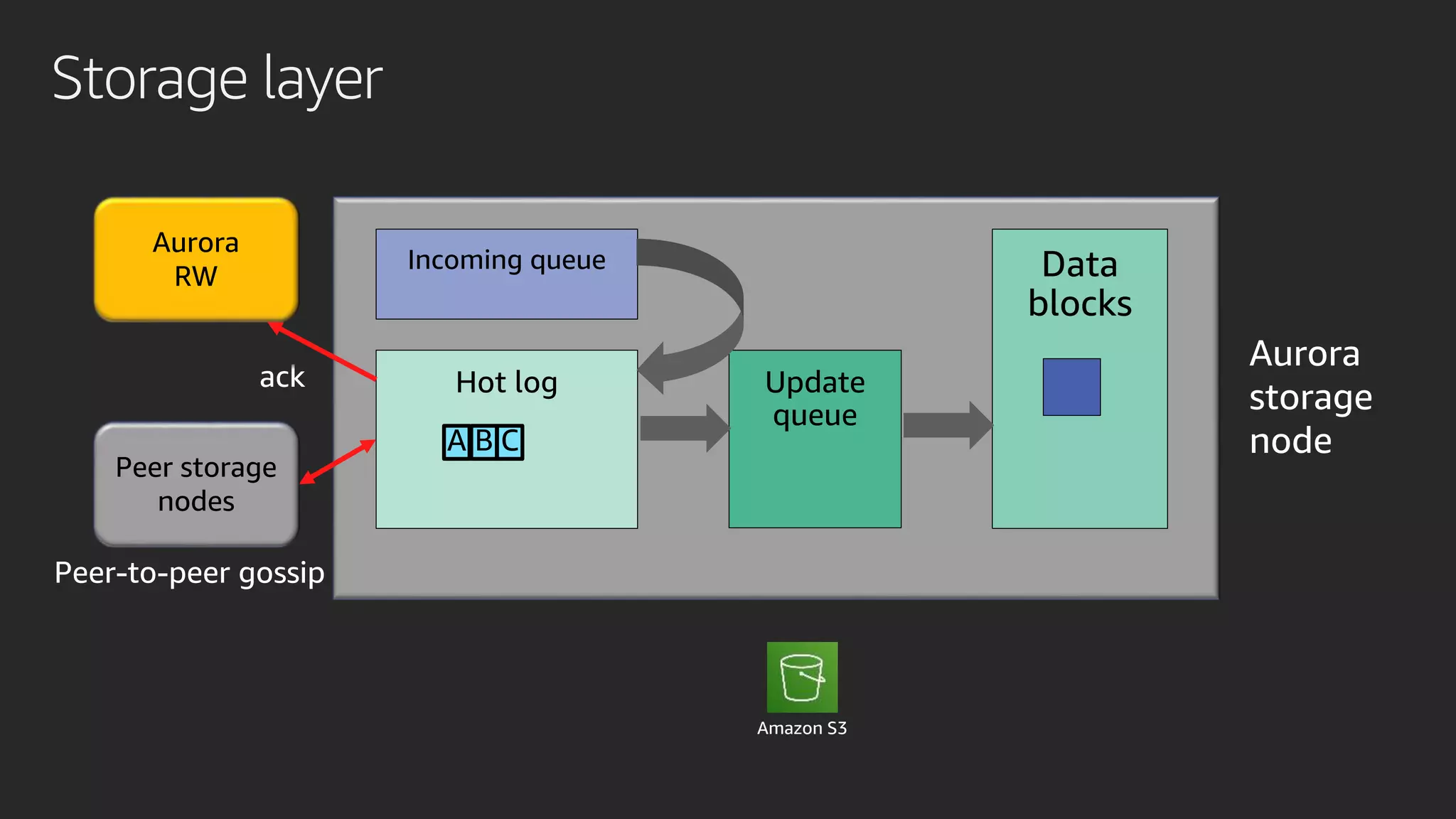 Storage layer

Aurora RW

ack

Peer storage nodes

Peer-to-peer gossip

Incoming queue

Hot log

A B C

Update queue

Data blocks

Aurora storage node

Amazon S3